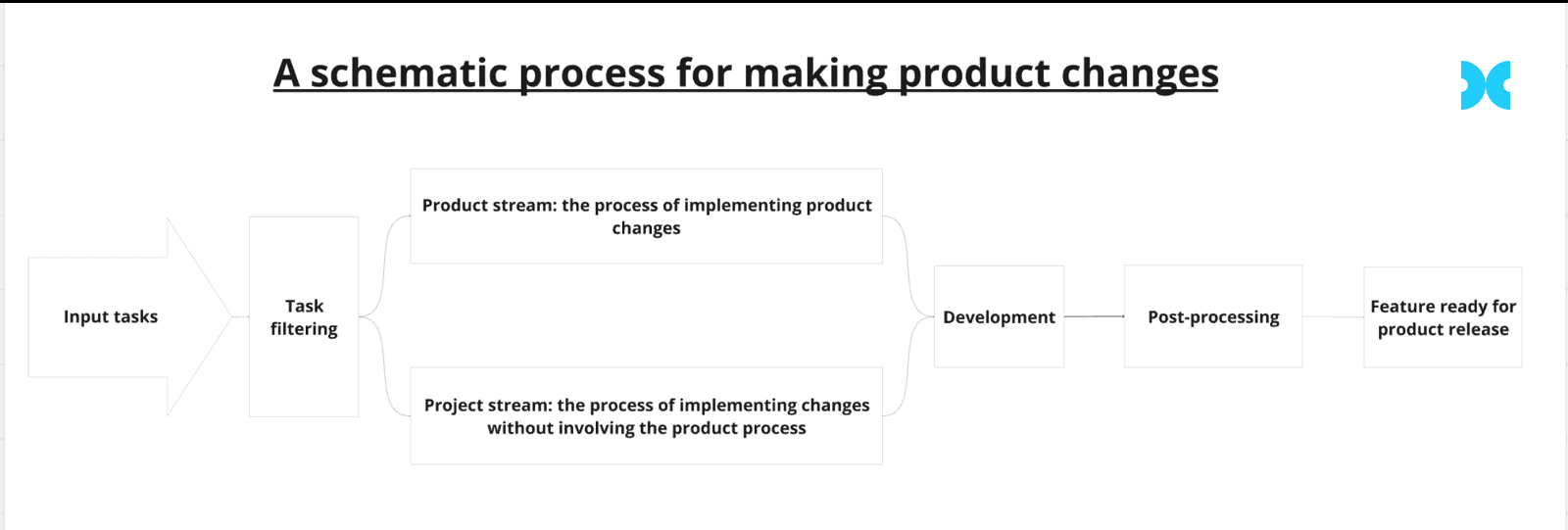 A schematic process for making product changes

Input tasks

Task filtering

Product stream: the process of implementing product changes

Project stream: the process of implementing changes without involving the product process

Development

Post-processing

Feature ready for product release